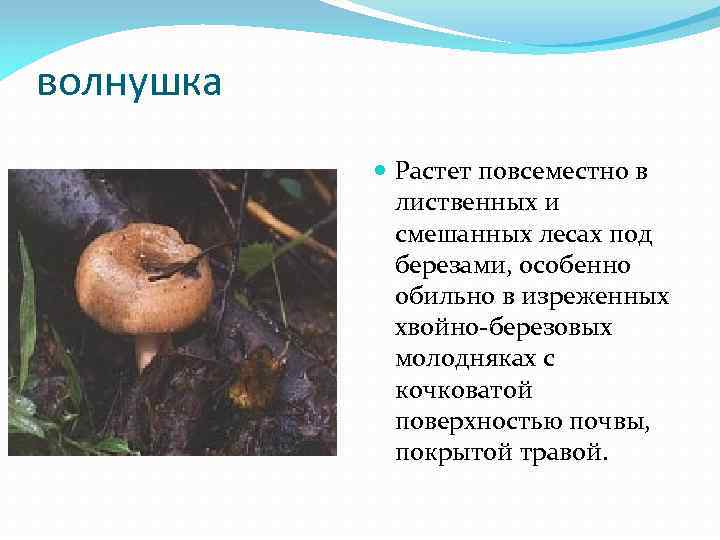 волнушка

Растет повсеместно в лиственных и смешанных лесах под березами, особенно обильно в изреженных хвойно-березовых молодняках с кочковатой поверхностью почвы, покрытой травой.